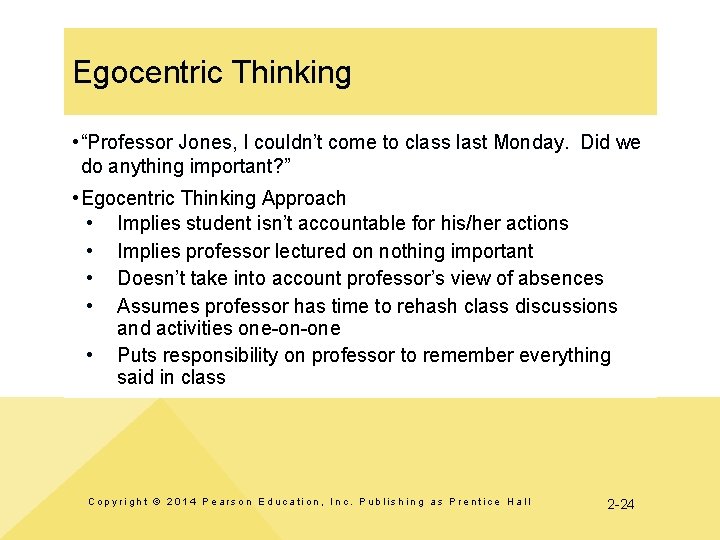 Egocentric Thinking

• “Professor Jones, I couldn’t come to class last Monday. Did we do anything important?”

• Egocentric Thinking Approach
  • Implies student isn’t accountable for his/her actions
  • Implies professor lectured on nothing important
  • Doesn’t take into account professor’s view of absences
  • Assumes professor has time to rehash class discussions and activities one-on-one
  • Puts responsibility on professor to remember everything said in class

Copyright © 2014 Pearson Education, Inc. Publishing as Prentice Hall

2-24